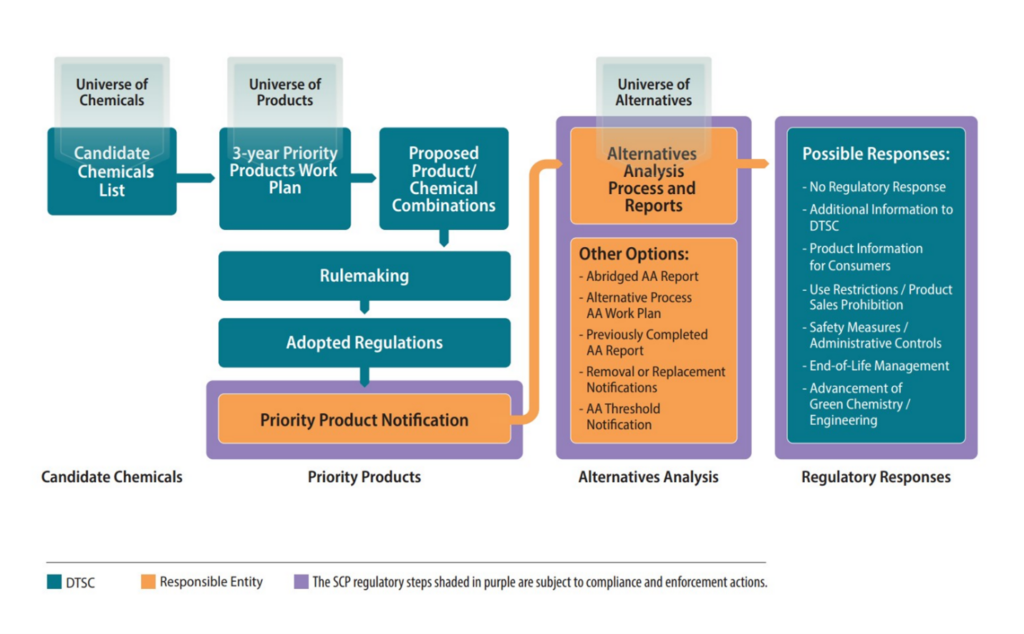 Universe of Chemicals

Candidate Chemicals List

Universe of Products

3-year Priority Products Work Plan

Proposed Product/ Chemical Combinations

Rulemaking

Adopted Regulations

Priority Product Notification

Universe of Alternatives

Alternatives Analysis Process and Reports

Other Options:
- Abridged AA Report
- Alternative Process AA Work Plan
- Previously Completed AA Report
- Removal or Replacement Notifications
- AA Threshold Notification

Possible Responses:
- No Regulatory Response
- Additional Information to DTSC
- Product Information for Consumers
- Use Restrictions / Product Sales Prohibition
- Safety Measures / Administrative Controls
- End-of-Life Management
- Advancement of Green Chemistry / Engineering

Candidate Chemicals

Priority Products

Alternatives Analysis

Regulatory Responses

DTSC

Responsible Entity

The SCP regulatory steps shaded in purple are subject to compliance and enforcement actions.